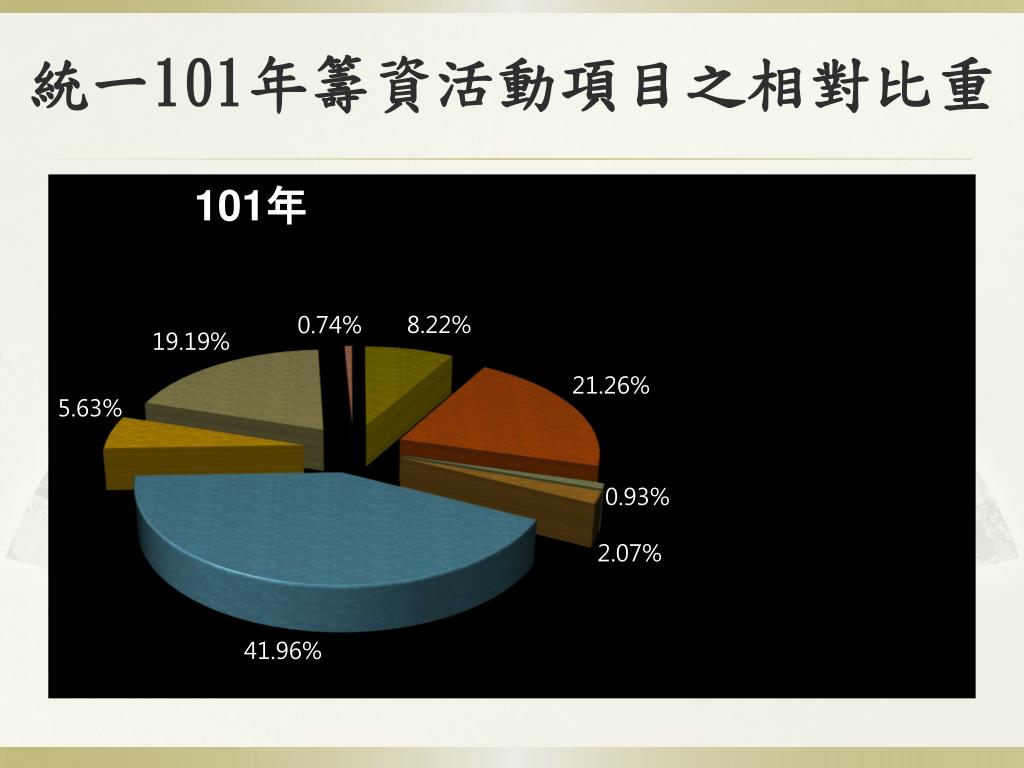 統一101年籌資活動項目之相對比重

101年

0.74%
8.22%
19.19%
21.26%
5.63%
0.93%
2.07%
41.96%